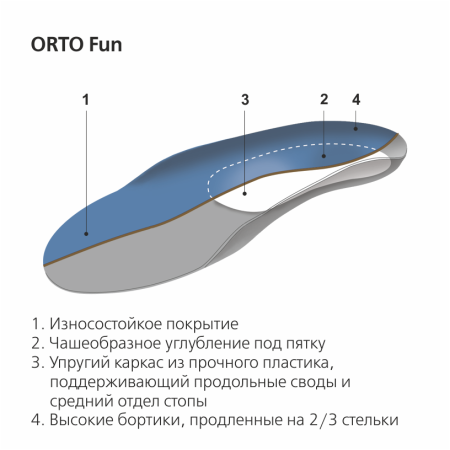 ORTO Fun

1

3

2

4

1. Износостойкое покрытие
2. Чашеобразное углубление под пятку
3. Упругий каркас из прочного пластика, поддерживающий продольные своды и средний отдел стопы
4. Высокие бортики, продленные на 2/3 стельки